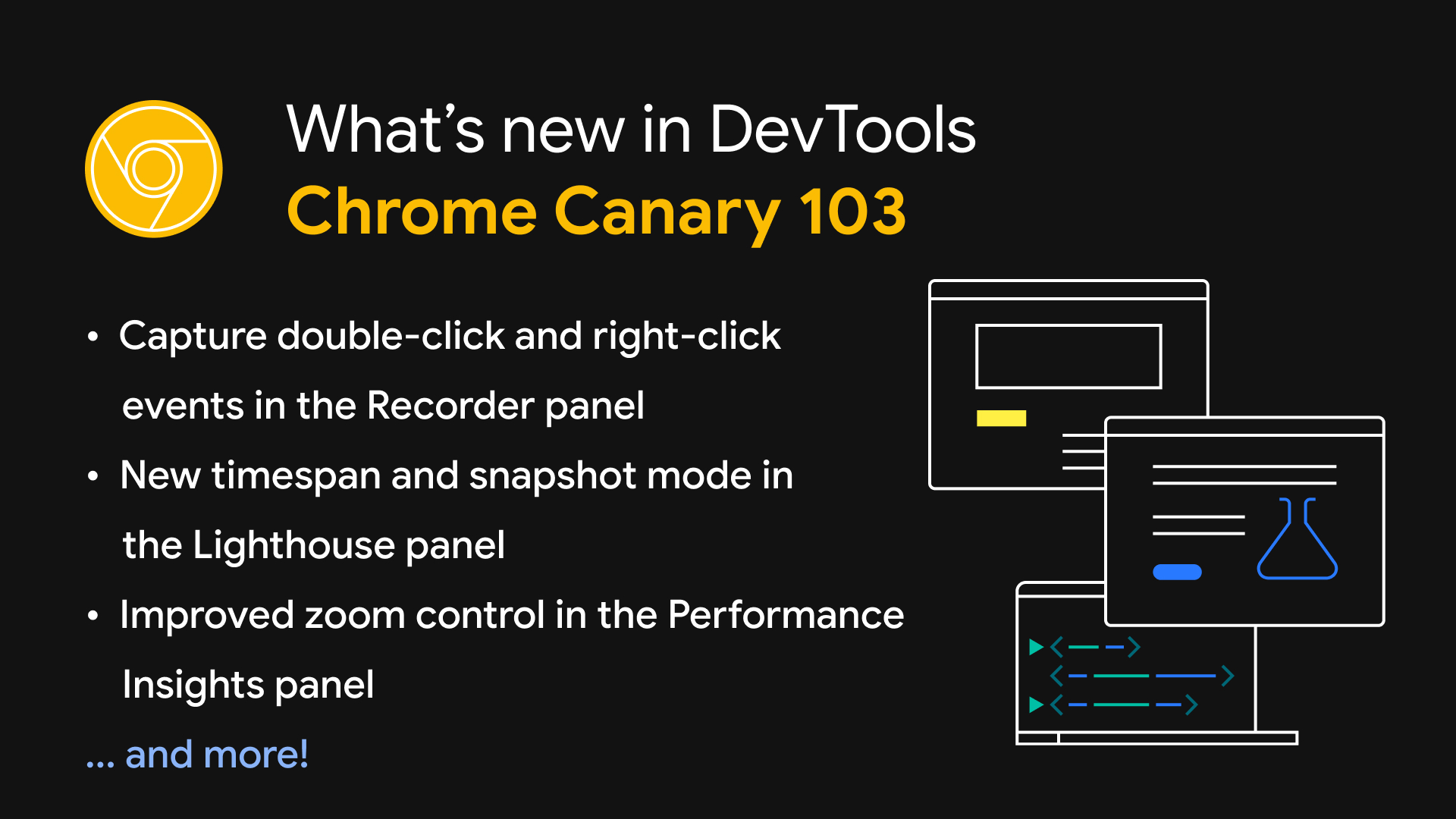 What's new in DevTools
Chrome Canary 103

• Capture double-click and right-click events in the Recorder panel
• New timespan and snapshot mode in the Lighthouse panel
• Improved zoom control in the Performance Insights panel

... and more!